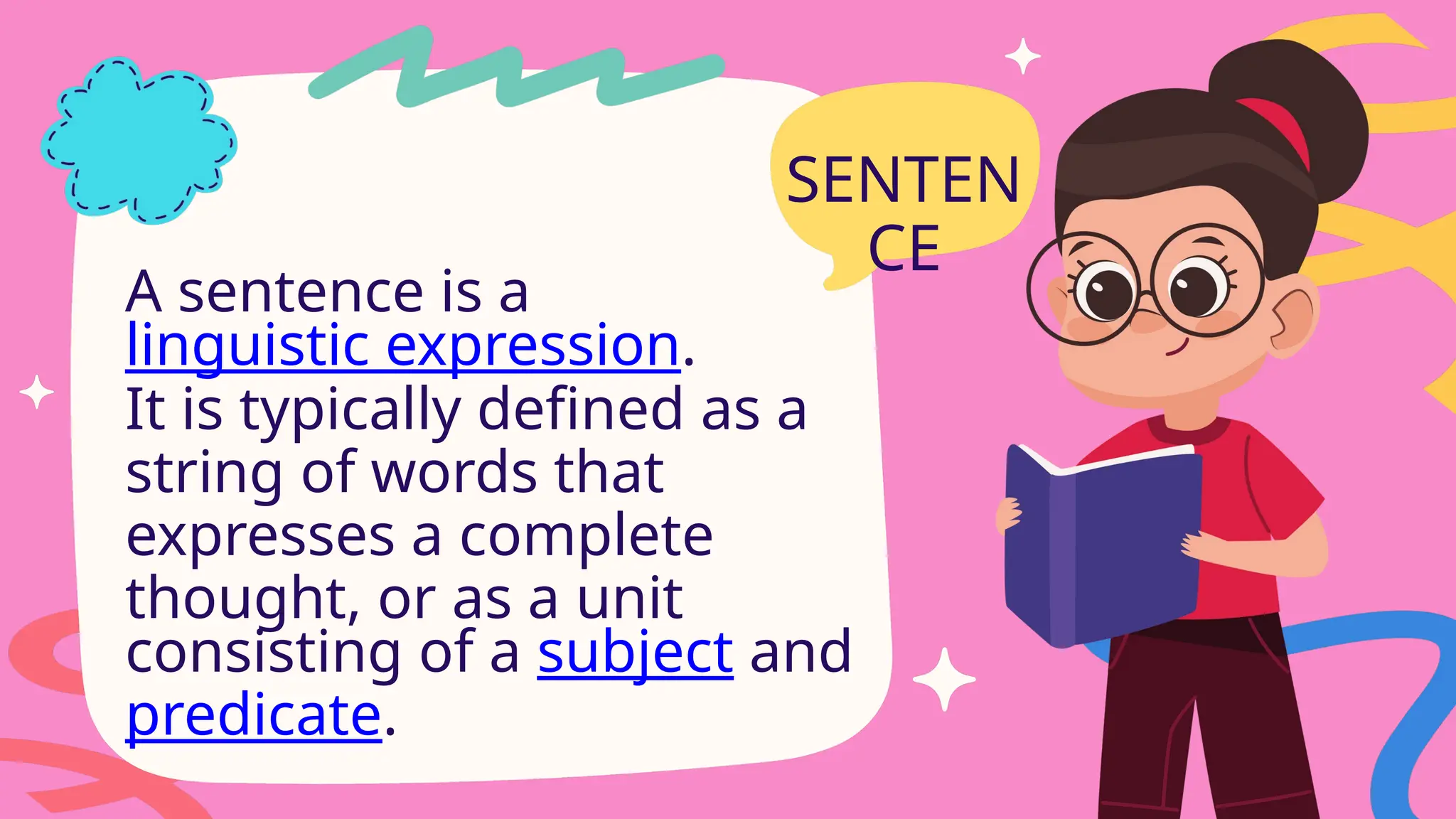 SENTEN CE

A sentence is a linguistic expression. It is typically defined as a string of words that expresses a complete thought, or as a unit consisting of a subject and predicate.